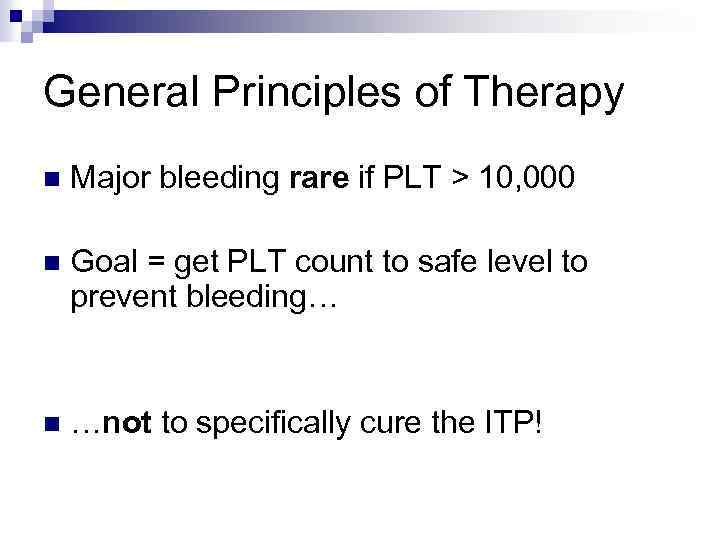 General Principles of Therapy

Major bleeding rare if PLT > 10,000

Goal = get PLT count to safe level to prevent bleeding…

…not to specifically cure the ITP!